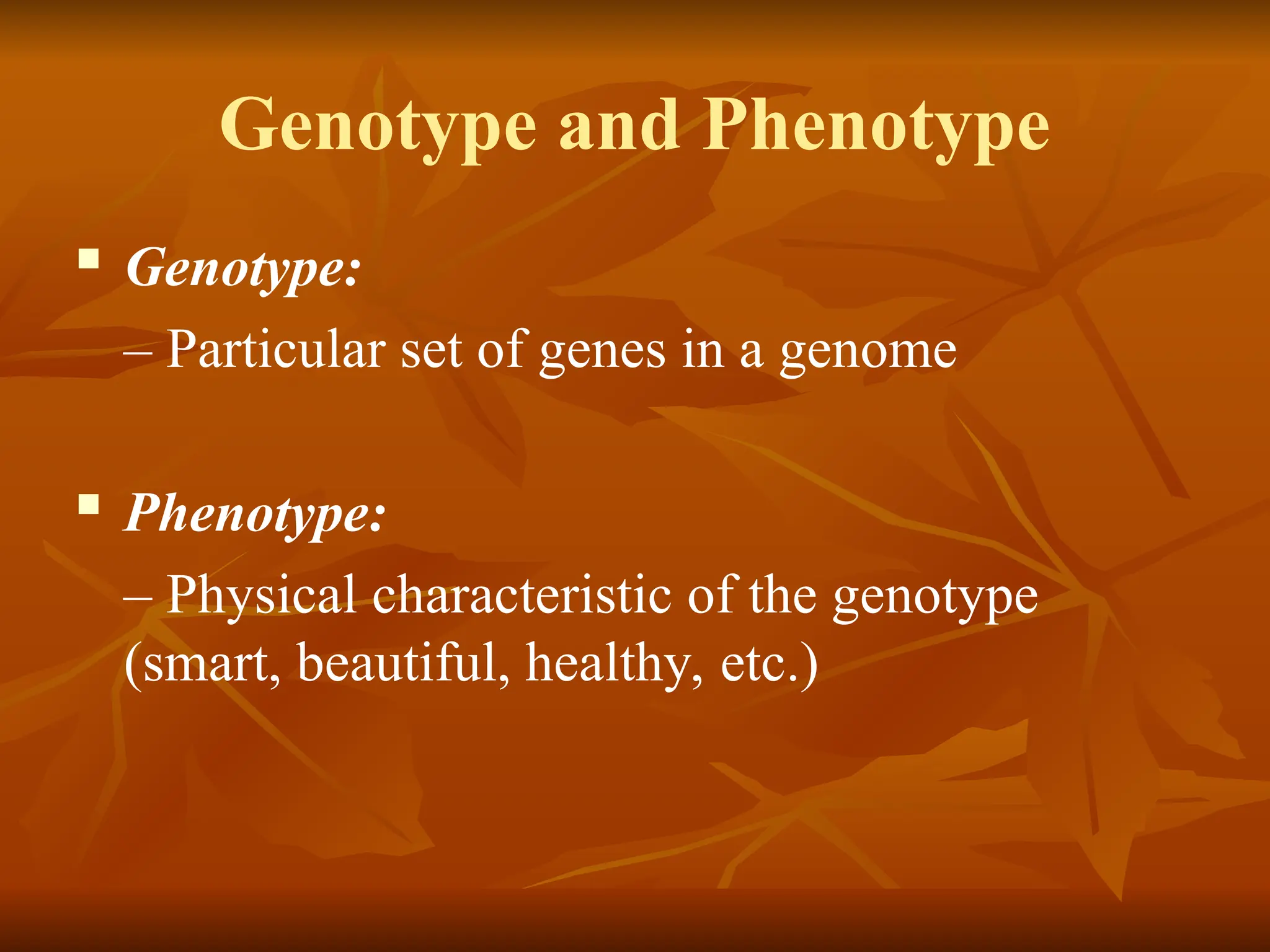 Genotype and Phenotype

▪ Genotype:

– Particular set of genes in a genome

▪ Phenotype:

– Physical characteristic of the genotype (smart, beautiful, healthy, etc.)